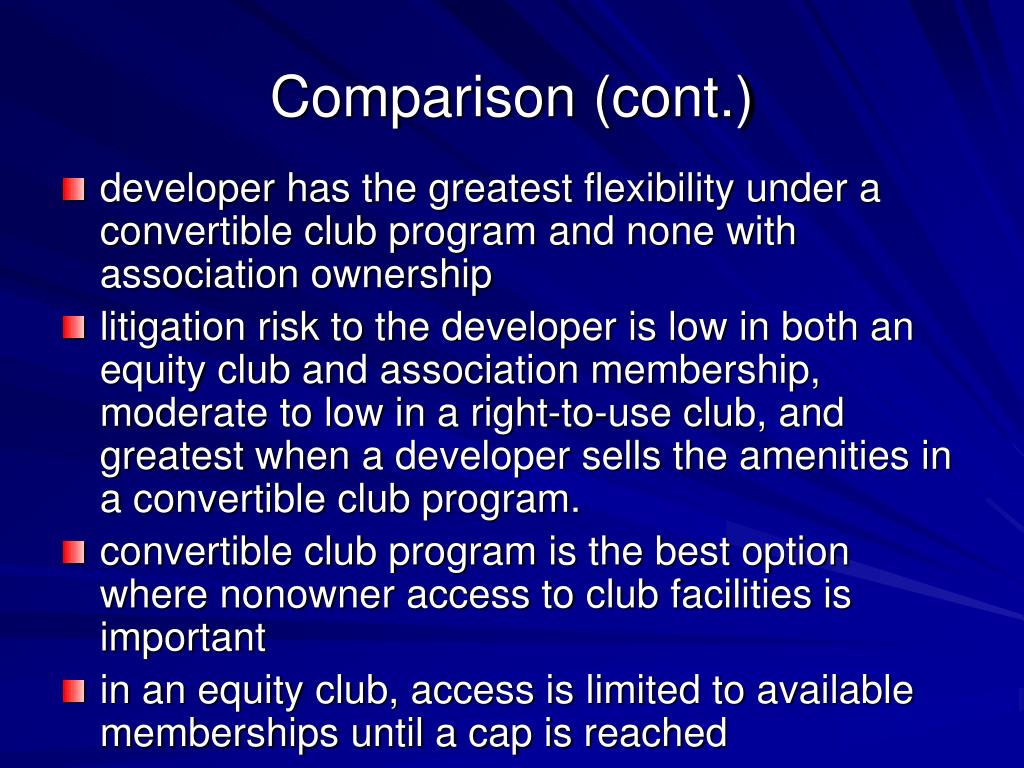 Comparison (cont.)

developer has the greatest flexibility under a convertible club program and none with association ownership

litigation risk to the developer is low in both an equity club and association membership, moderate to low in a right-to-use club, and greatest when a developer sells the amenities in a convertible club program.

convertible club program is the best option where nonowner access to club facilities is important

in an equity club, access is limited to available memberships until a cap is reached